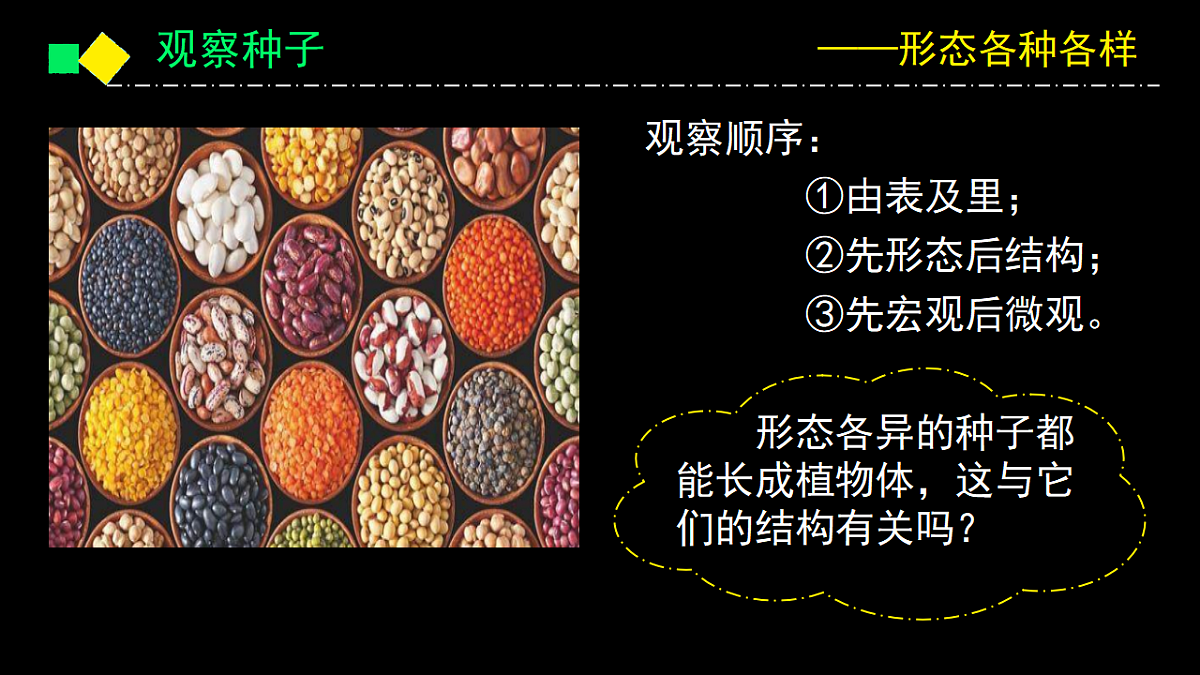 观察种子

——形态各种各样

观察顺序：

①由表及里；

②先形态后结构；

③先宏观后微观。

形态各异的种子都能长成植物体，这与它们的结构有关吗？